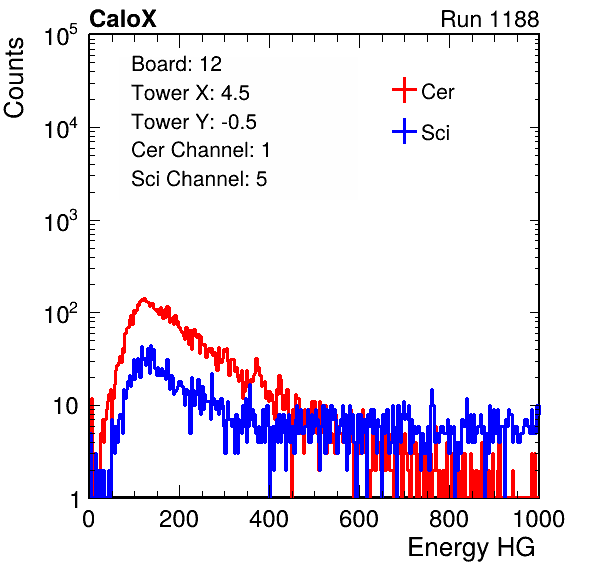 CaloX

Run 1188

Counts

$10^5$

$10^4$

$10^3$

$10^2$

10

1

Board: 12
Tower X: 4.5
Tower Y: -0.5
Cer Channel: 1
Sci Channel: 5

Cer

Sci

0

200

400

600

800

1000

Energy HG